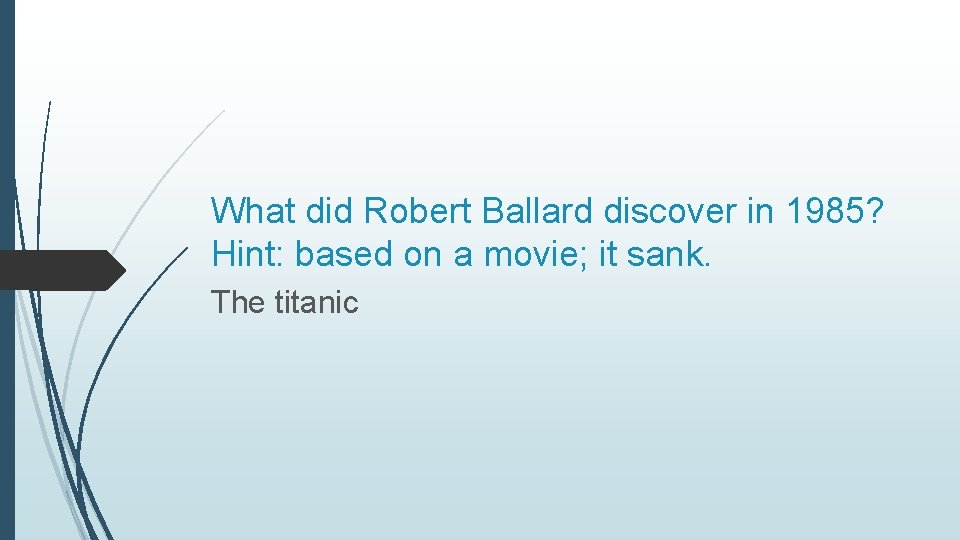 What did Robert Ballard discover in 1985? Hint: based on a movie; it sank.

The titanic